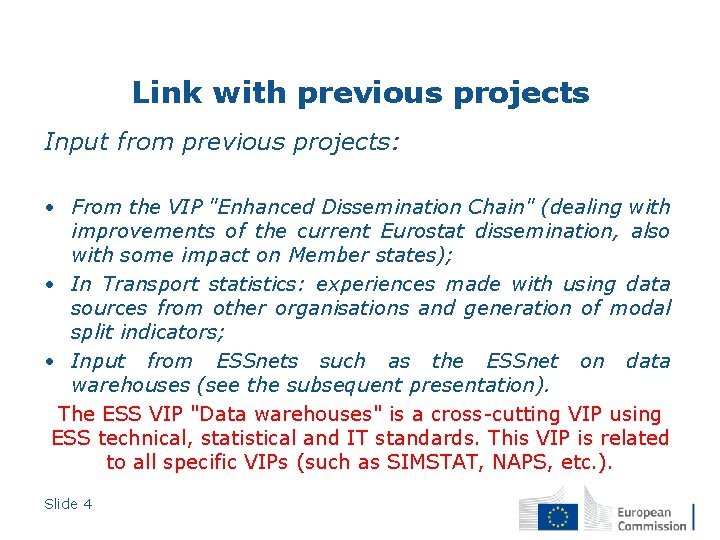 Link with previous projects

Input from previous projects:

• From the VIP "Enhanced Dissemination Chain" (dealing with improvements of the current Eurostat dissemination, also with some impact on Member states);
• In Transport statistics: experiences made with using data sources from other organisations and generation of modal split indicators;
• Input from ESSnets such as the ESSnet on data warehouses (see the subsequent presentation).

The ESS VIP "Data warehouses" is a cross-cutting VIP using ESS technical, statistical and IT standards. This VIP is related to all specific VIPs (such as SIMSTAT, NAPS, etc.).

Slide 4

European Commission